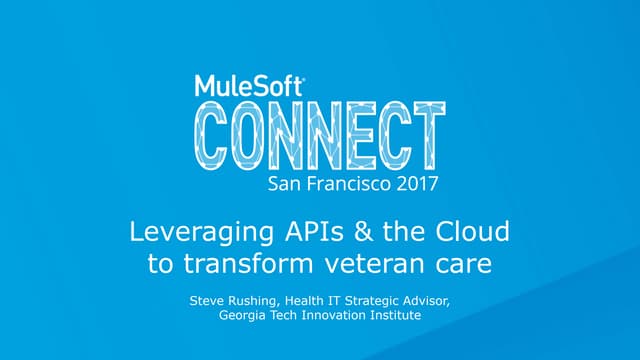 MuleSoft®
CONNECT
San Francisco 2017

Leveraging APIs & the Cloud to transform veteran care

Steve Rushing, Health IT Strategic Advisor, Georgia Tech Innovation Institute